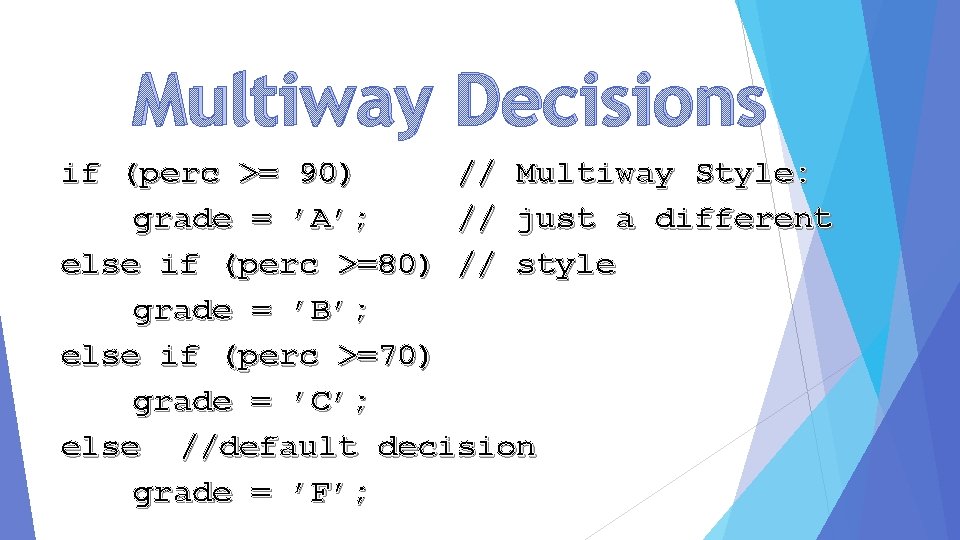 Multiway Decisions

if (perc >= 90) // Multiway Style:
grade = 'A'; // just a different
else if (perc >=80) // style
grade = 'B';
else if (perc >=70)
grade = 'C';
else //default decision
grade = 'F';